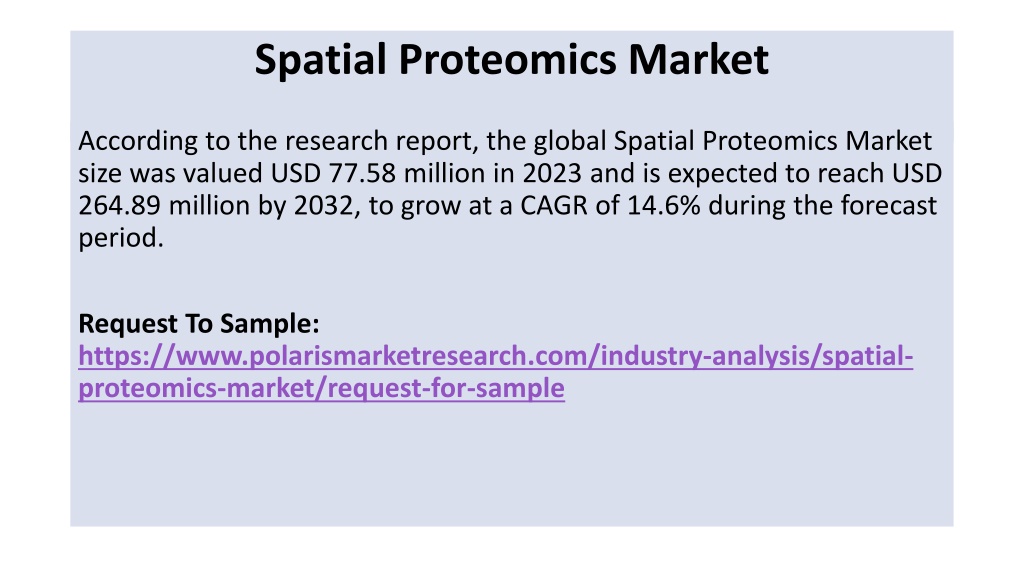 Spatial Proteomics Market

According to the research report, the global Spatial Proteomics Market size was valued USD 77.58 million in 2023 and is expected to reach USD 264.89 million by 2032, to grow at a CAGR of 14.6% during the forecast period.

Request To Sample:
https://www.polarismarketresearch.com/industry-analysis/spatial-proteomics-market/request-for-sample